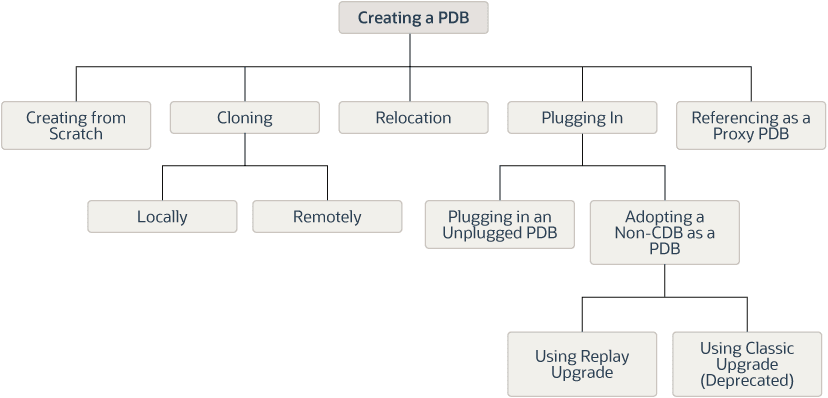 Creating a PDB

Creating from Scratch

Cloning

Relocation

Plugging In

Referencing as a Proxy PDB

Locally

Remotely

Plugging in an Unplugged PDB

Adopting a Non-CDB as a PDB

Using Replay Upgrade

Using Classic Upgrade (Deprecated)